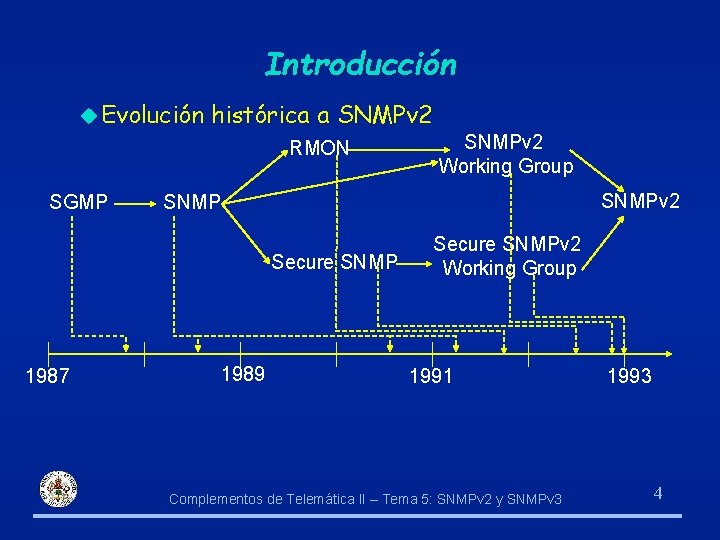 Introducción

Evolución histórica a SNMPv2

RMON

SNMPv2 Working Group

SGMP

SNMP

SNMPv2

Secure SNMP

Secure SNMPv2 Working Group

1987

1989

1991

1993

Complementos de Telemática II – Tema 5: SNMPv2 y SNMPv3

4